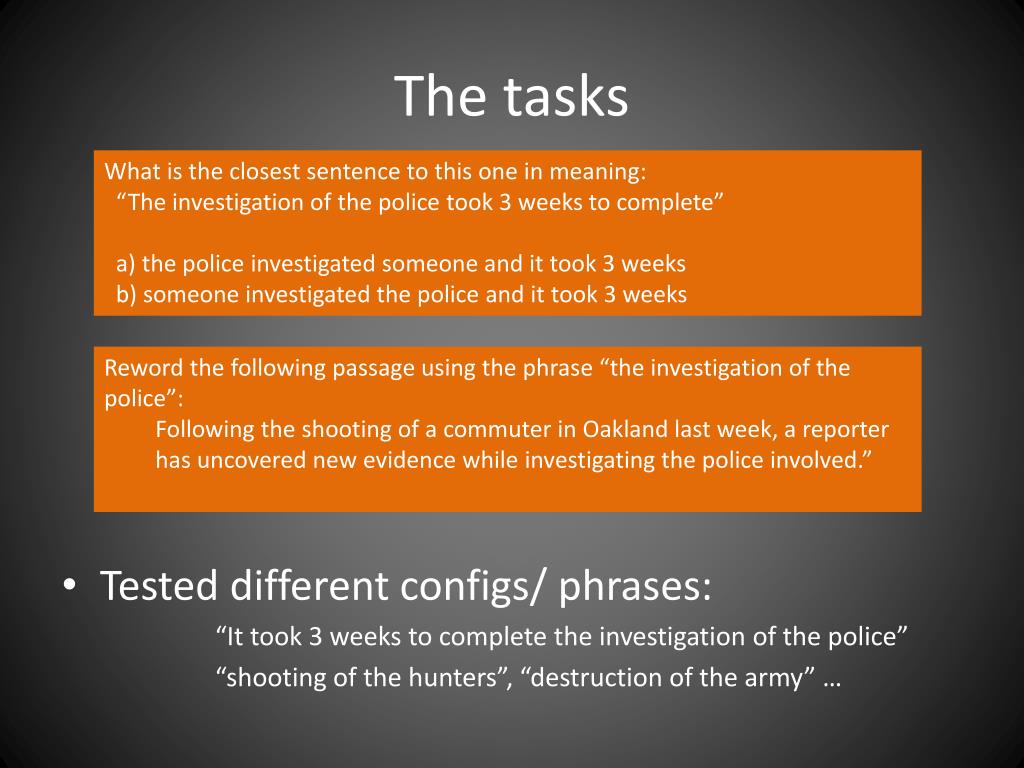 The tasks

What is the closest sentence to this one in meaning:
“The investigation of the police took 3 weeks to complete”

a) the police investigated someone and it took 3 weeks
b) someone investigated the police and it took 3 weeks

Reword the following passage using the phrase “the investigation of the police”:
Following the shooting of a commuter in Oakland last week, a reporter has uncovered new evidence while investigating the police involved.”

• Tested different configs/ phrases:
“It took 3 weeks to complete the investigation of the police”
“shooting of the hunters”, “destruction of the army” …